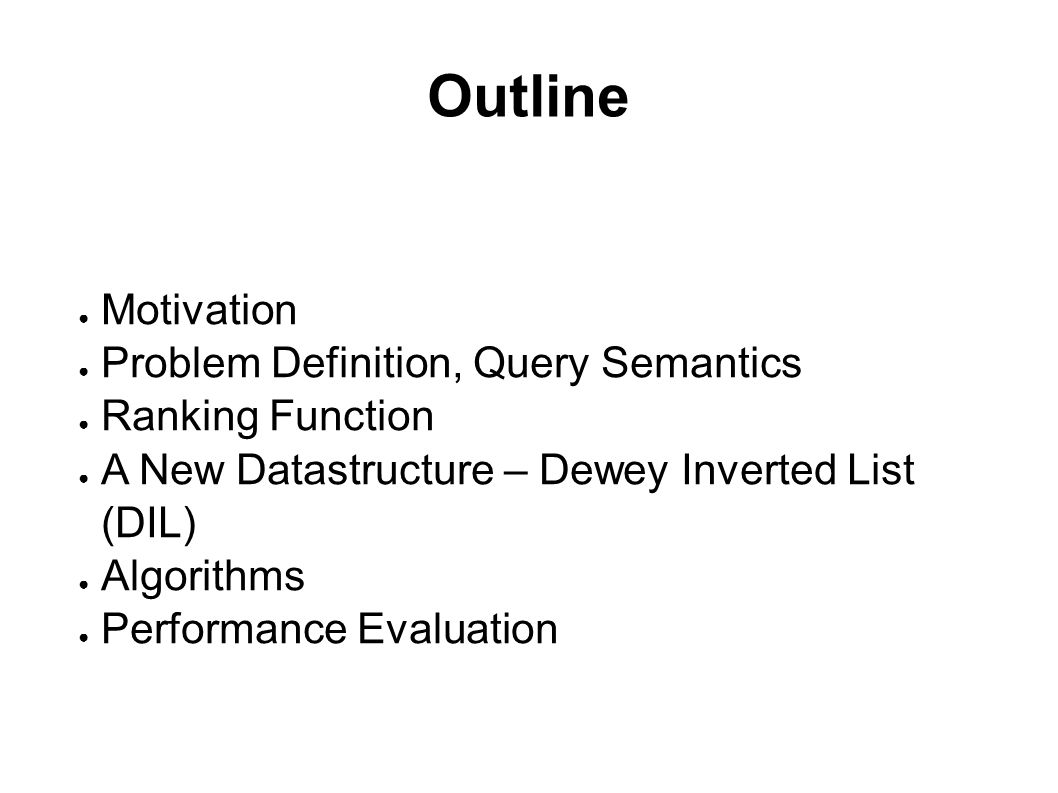 Outline

● Motivation
● Problem Definition, Query Semantics
● Ranking Function
● A New Datastructure – Dewey Inverted List (DIL)
● Algorithms
● Performance Evaluation